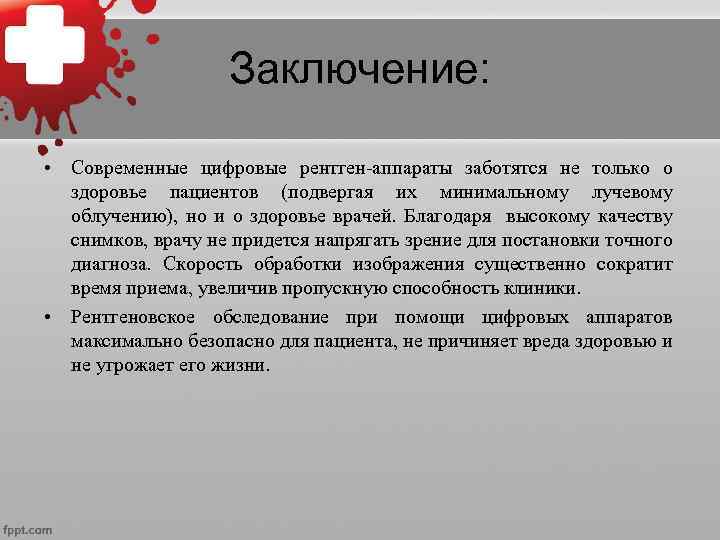 Заключение:

• Современные цифровые рентген-аппараты заботятся не только о здоровье пациентов (подвергая их минимальному лучевому облучению), но и о здоровье врачей. Благодаря высокому качеству снимков, врачу не придется напрягать зрение для постановки точного диагноза. Скорость обработки изображения существенно сократит время приема, увеличив пропускную способность клиники.

• Рентгеновское обследование при помощи цифровых аппаратов максимально безопасно для пациента, не причиняет вреда здоровью и не угрожает его жизни.

fppt.com